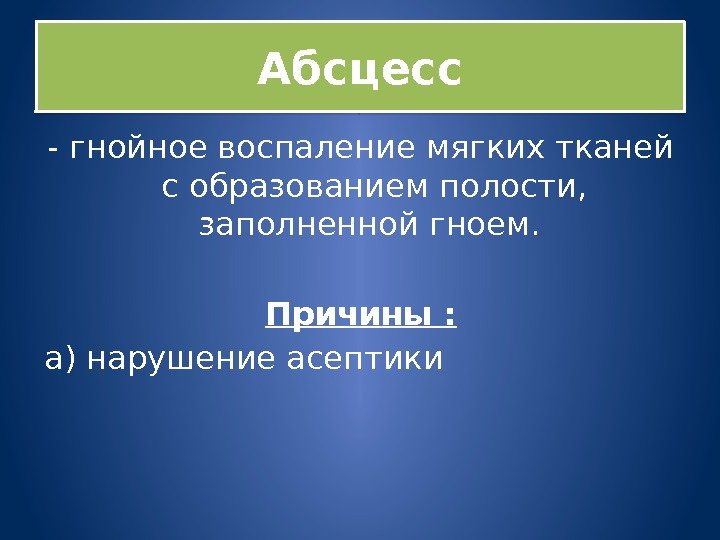 Абсцесс

- гнойное воспаление мягких тканей с образованием полости, заполненной гноем.

Причины :

а) нарушение асептики